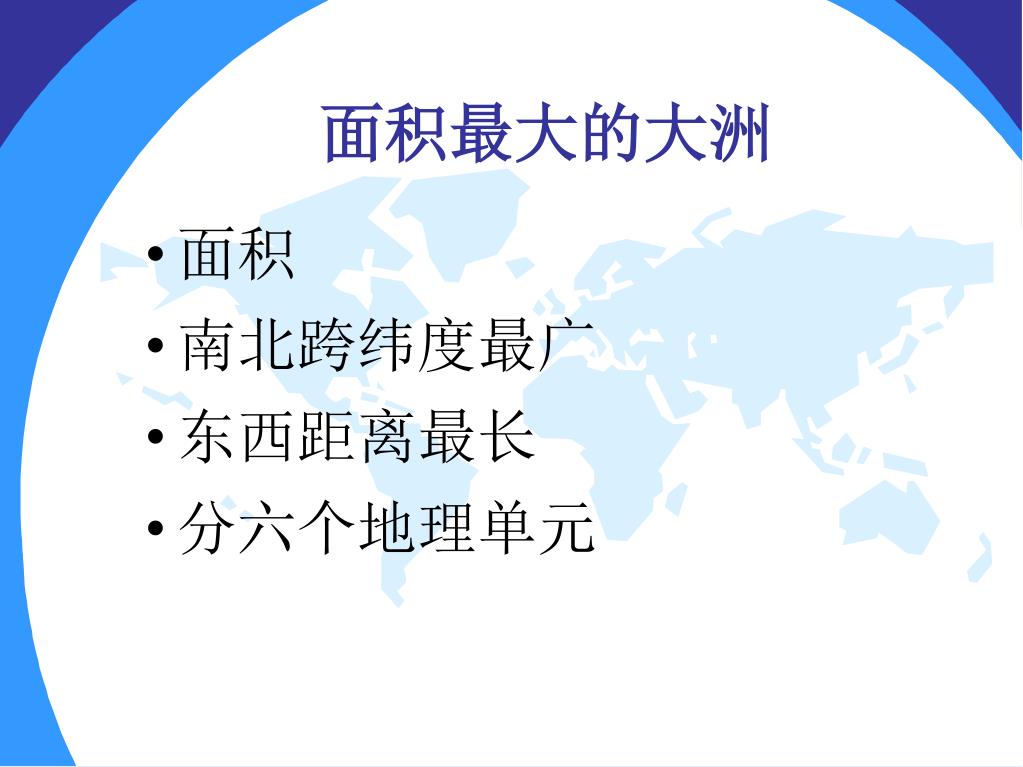 面积最大的大洲

• 面积
• 南北跨纬度最广
• 东西距离最长
• 分六个地理单元